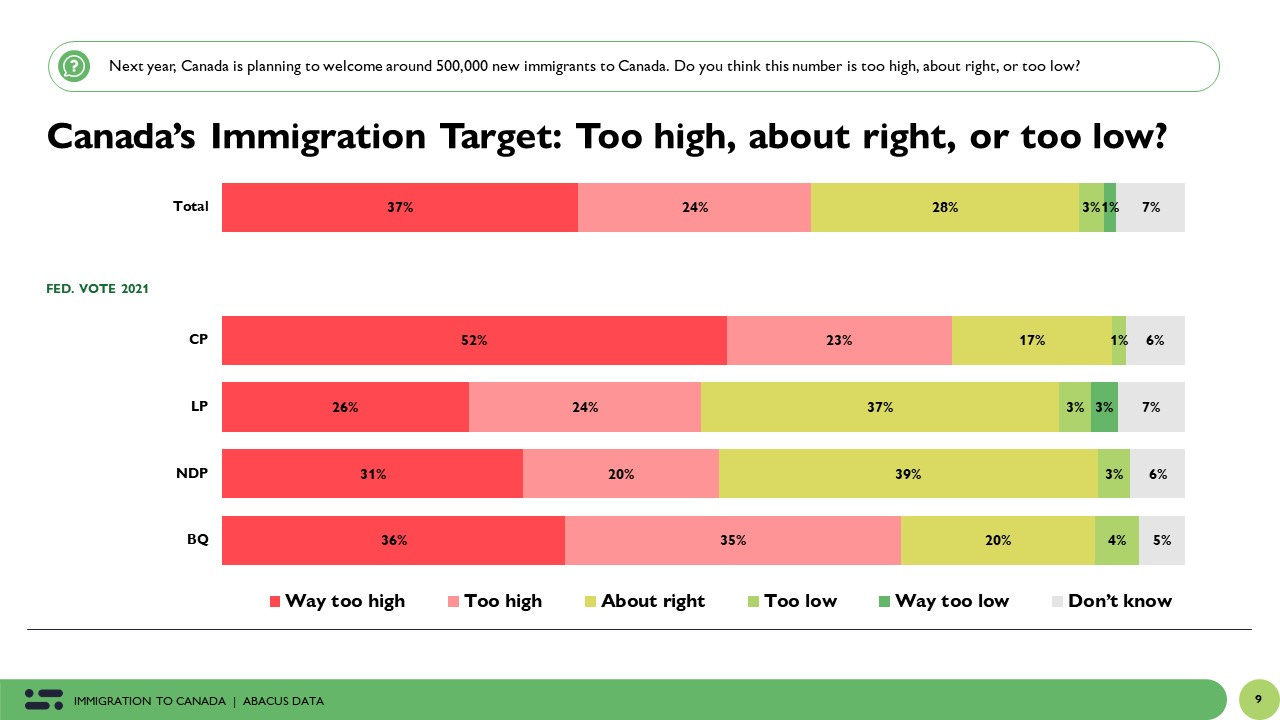 Next year, Canada is planning to welcome around 500,000 new immigrants to Canada. Do you think this number is too high, about right, or too low?

Canada's Immigration Target: Too high, about right, or too low?

Total 37% 24% 28% 3% 1% 7%

FED. VOTE 2021

CP 52% 23% 17% 1% 6%

LP 26% 24% 37% 3% 3% 7%

NDP 31% 20% 39% 3% 6%

BQ 36% 35% 20% 4% 5%

Way too high Too high About right Too low Way too low Don't know

IMMIGRATION TO CANADA | ABACUS DATA

9